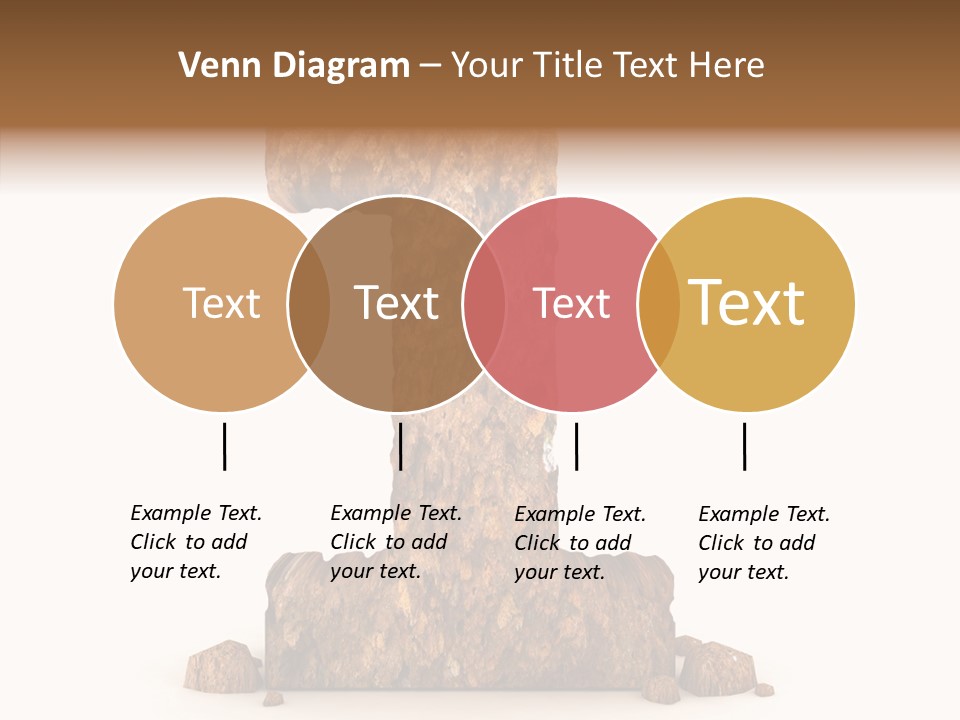 Venn Diagram – Your Title Text Here

Text

Text

Text

Text

Example Text. Click to add your text.

Example Text. Click to add your text.

Example Text. Click to add your text.

Example Text. Click to add your text.